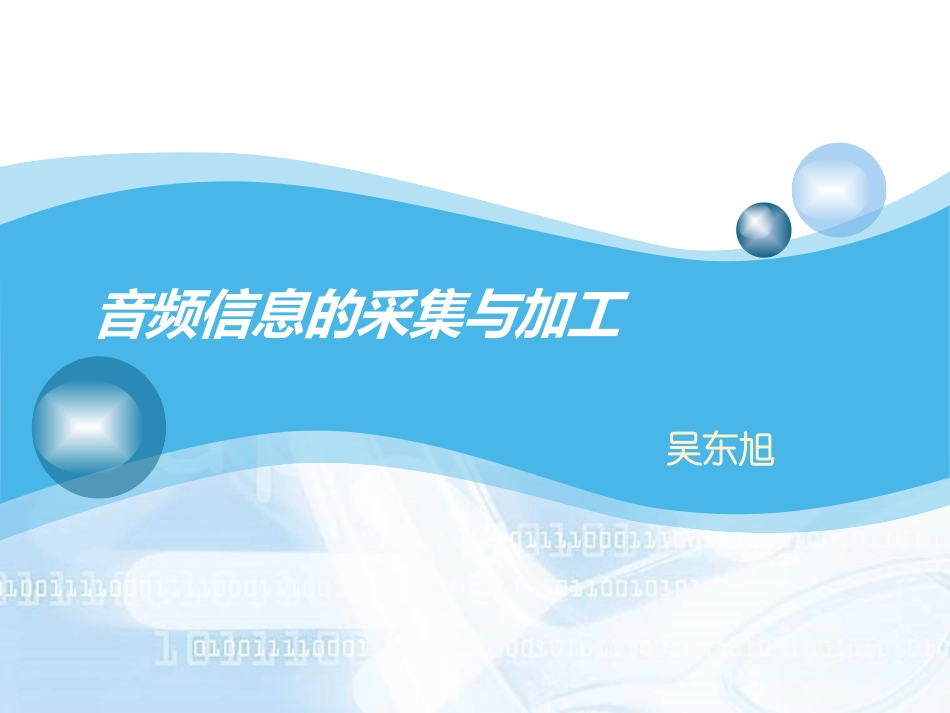 音频信息的采集与加工

吴东旭